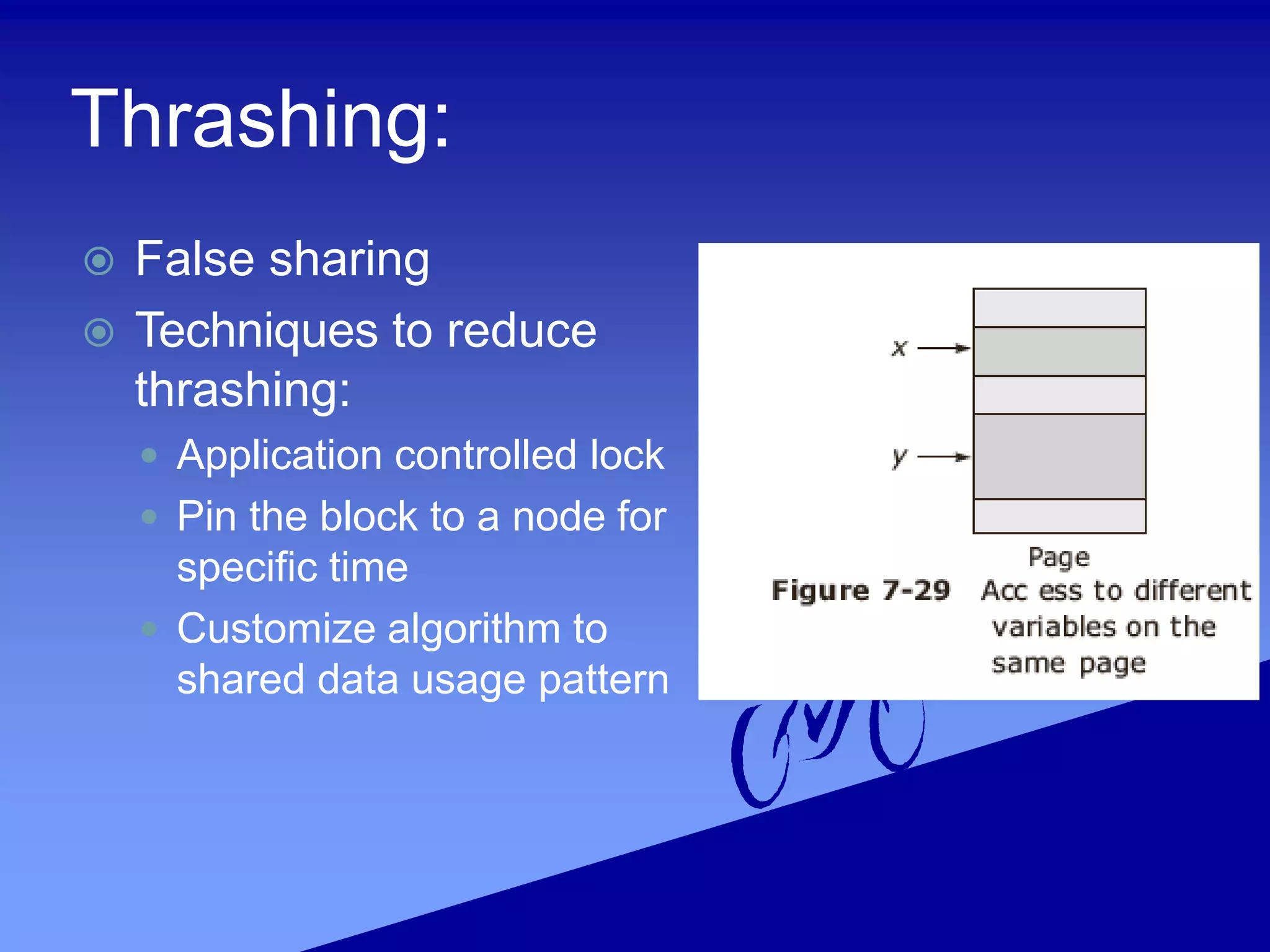 Thrashing:

False sharing

Techniques to reduce thrashing:

Application controlled lock

Pin the block to a node for specific time

Customize algorithm to shared data usage pattern

x

y

Page

Figure 7-29 Acc ess to different variables on the same page